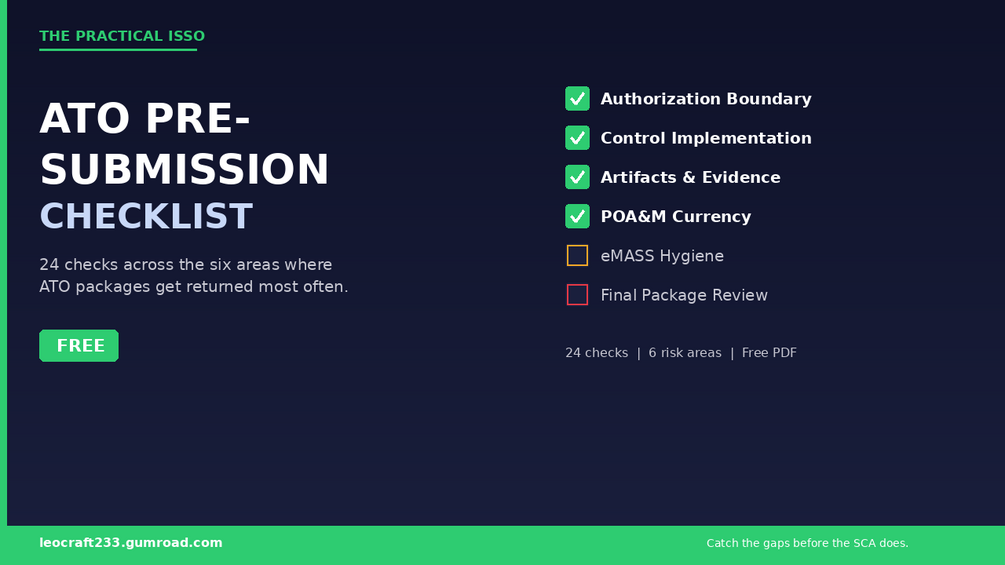 THE PRACTICAL ISSO

ATO PRE-SUBMISSION CHECKLIST

24 checks across the six areas where ATO packages get returned most often.

FREE

Authorization Boundary

Control Implementation

Artifacts & Evidence

POA&M Currency

eMASS Hygiene

Final Package Review

24 checks | 6 risk areas | Free PDF

leocraft233.gumroad.com

Catch the gaps before the SCA does.